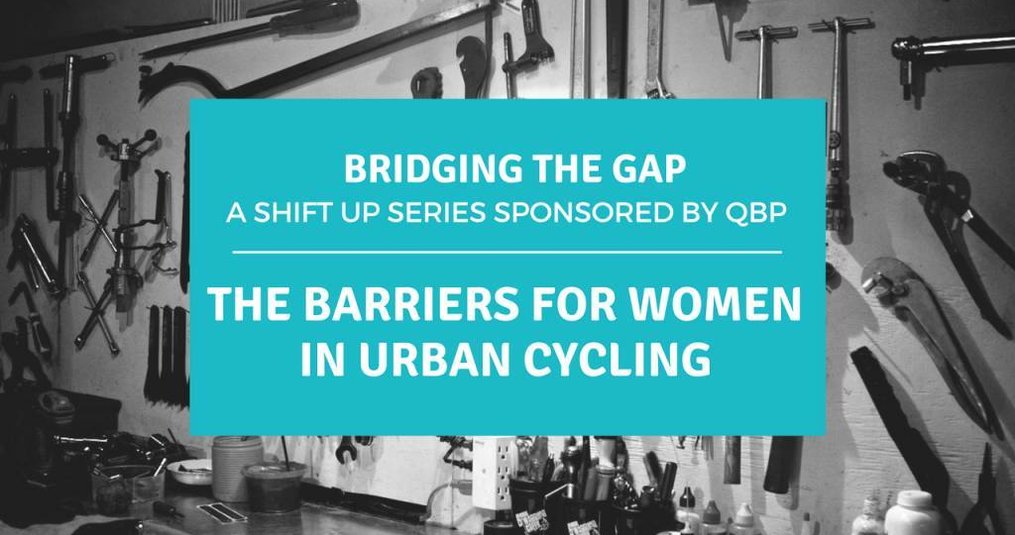 BRIDGING THE GAP
A SHIFT UP SERIES SPONSORED BY QBP

THE BARRIERS FOR WOMEN IN URBAN CYCLING